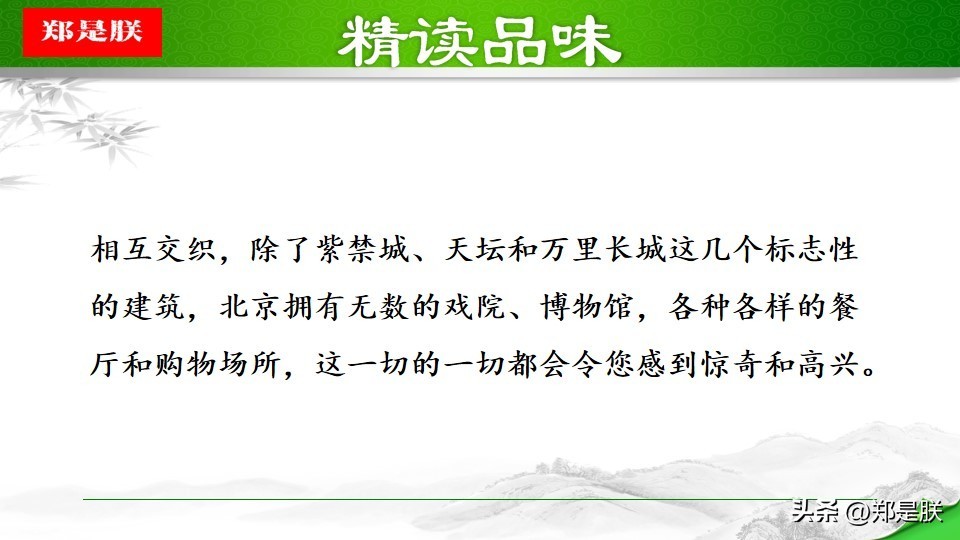 郑是朕

精读品味

相互交织，除了紫禁城、天坛和万里长城这几个标志性的建筑，北京拥有无数的戏院、博物馆，各种各样的餐厅和购物场所，这一切的一切都会令您感到惊奇和高兴。

头条 @郑是朕